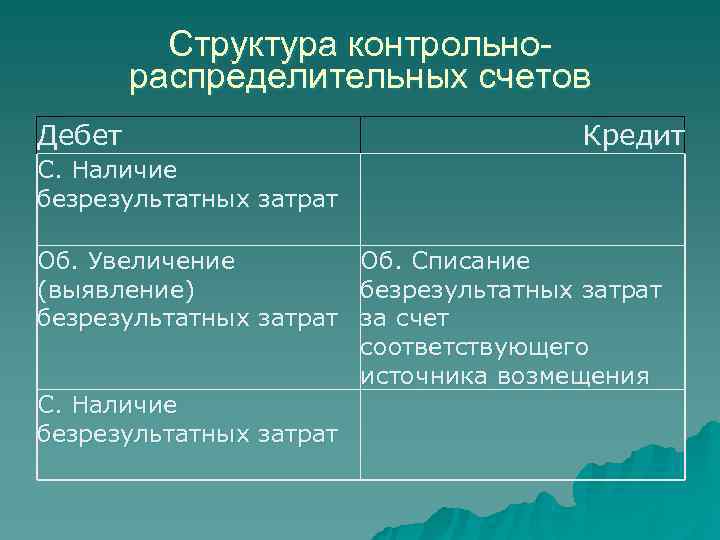 Структура контрольно-распределительных счетов

| Дебет | Кредит |
|---|---|
| С. Наличие безрезультатных затрат | |
| Об. Увеличение (выявление) безрезультатных затрат | Об. Списание безрезультатных затрат за счет соответствующего источника возмещения |
| С. Наличие безрезультатных затрат | |